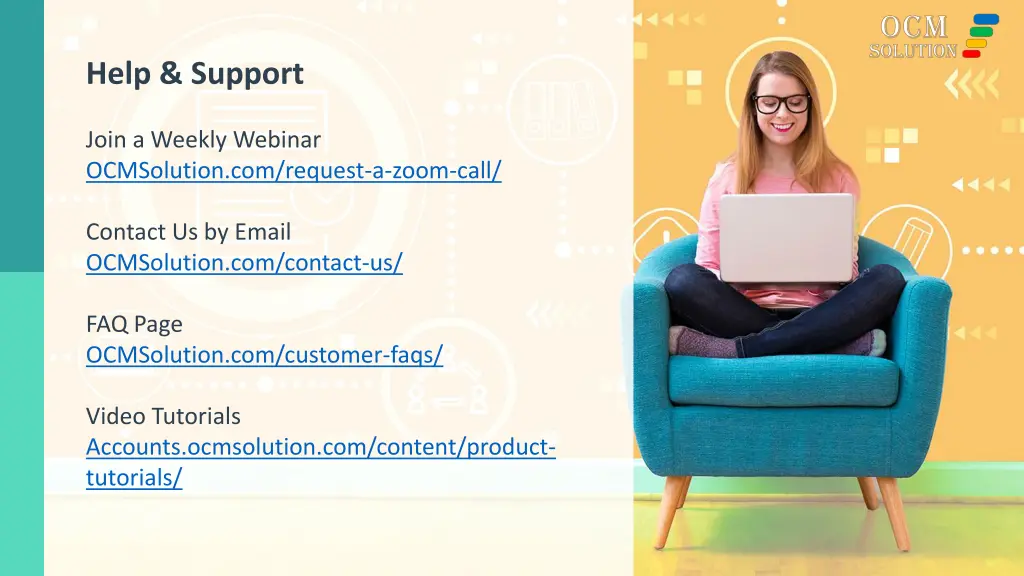 OCM SOLUTION

Help & Support

Join a Weekly Webinar
OCMSolution.com/request-a-zoom-call/

Contact Us by Email
OCMSolution.com/contact-us/

FAQ Page
OCMSolution.com/customer-faqs/

Video Tutorials
Accounts.ocmsolution.com/content/product-tutorials/